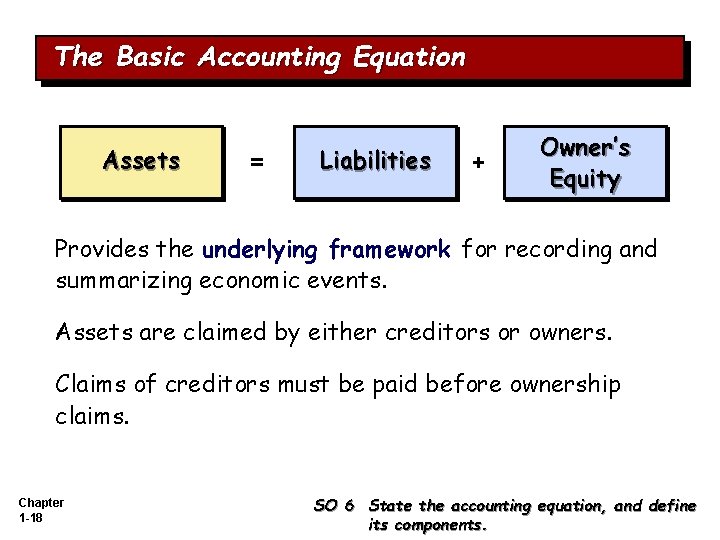 The Basic Accounting Equation

Assets = Liabilities + Owner's Equity

Provides the underlying framework for recording and summarizing economic events.

Assets are claimed by either creditors or owners.

Claims of creditors must be paid before ownership claims.

Chapter 1-18

SO 6 State the accounting equation, and define its components.